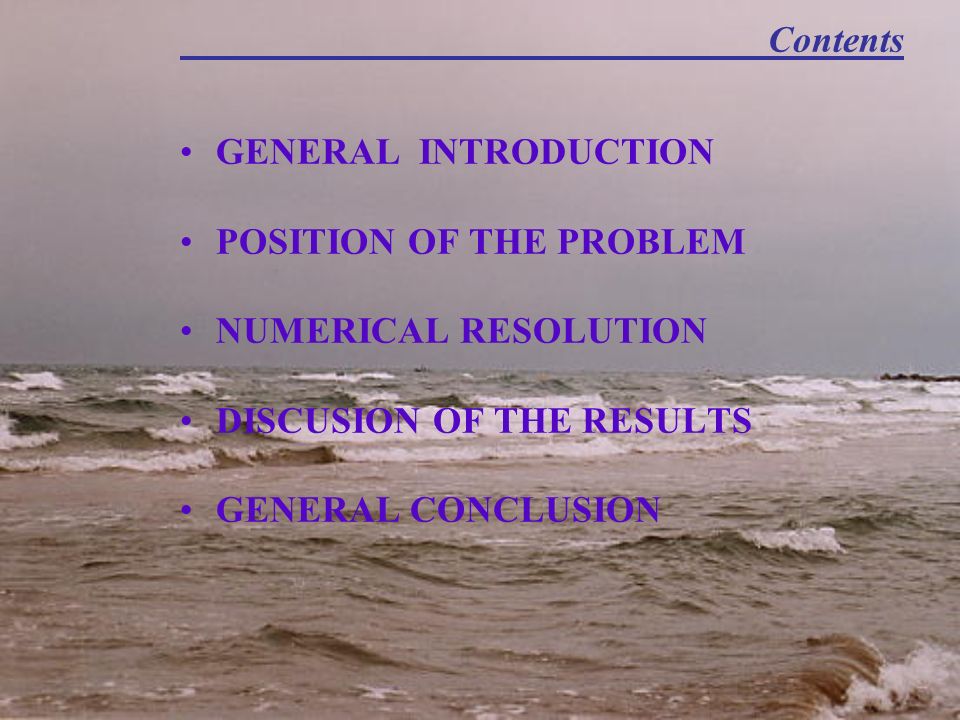 Contents

• GENERAL INTRODUCTION

• POSITION OF THE PROBLEM

• NUMERICAL RESOLUTION

• DISCUSION OF THE RESULTS

• GENERAL CONCLUSION